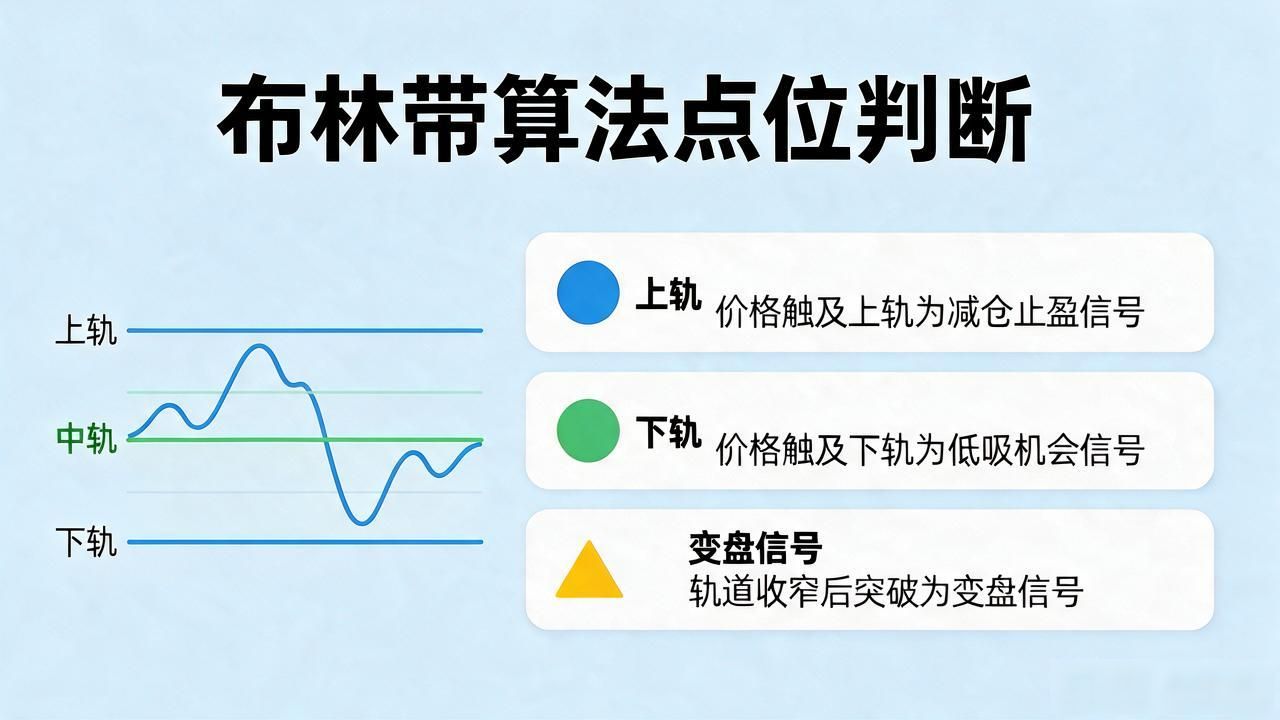 布林带算法点位判断

上轨
中轨
下轨

上轨 价格触及上轨为减仓止盈信号

下轨 价格触及下轨为低吸机会信号

变盘信号
轨道收窄后突破为变盘信号